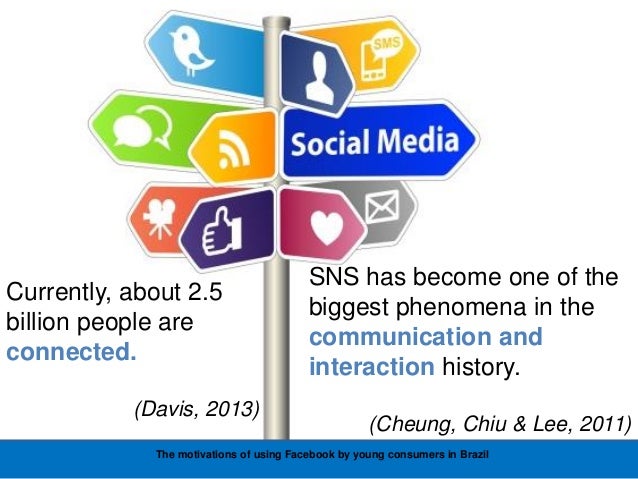 SMS

Social Media

Currently, about 2.5 billion people are connected.

(Davis, 2013)

SNS has become one of the biggest phenomena in the communication and interaction history.

(Cheung, Chiu & Lee, 2011)

The motivations of using Facebook by young consumers in Brazil